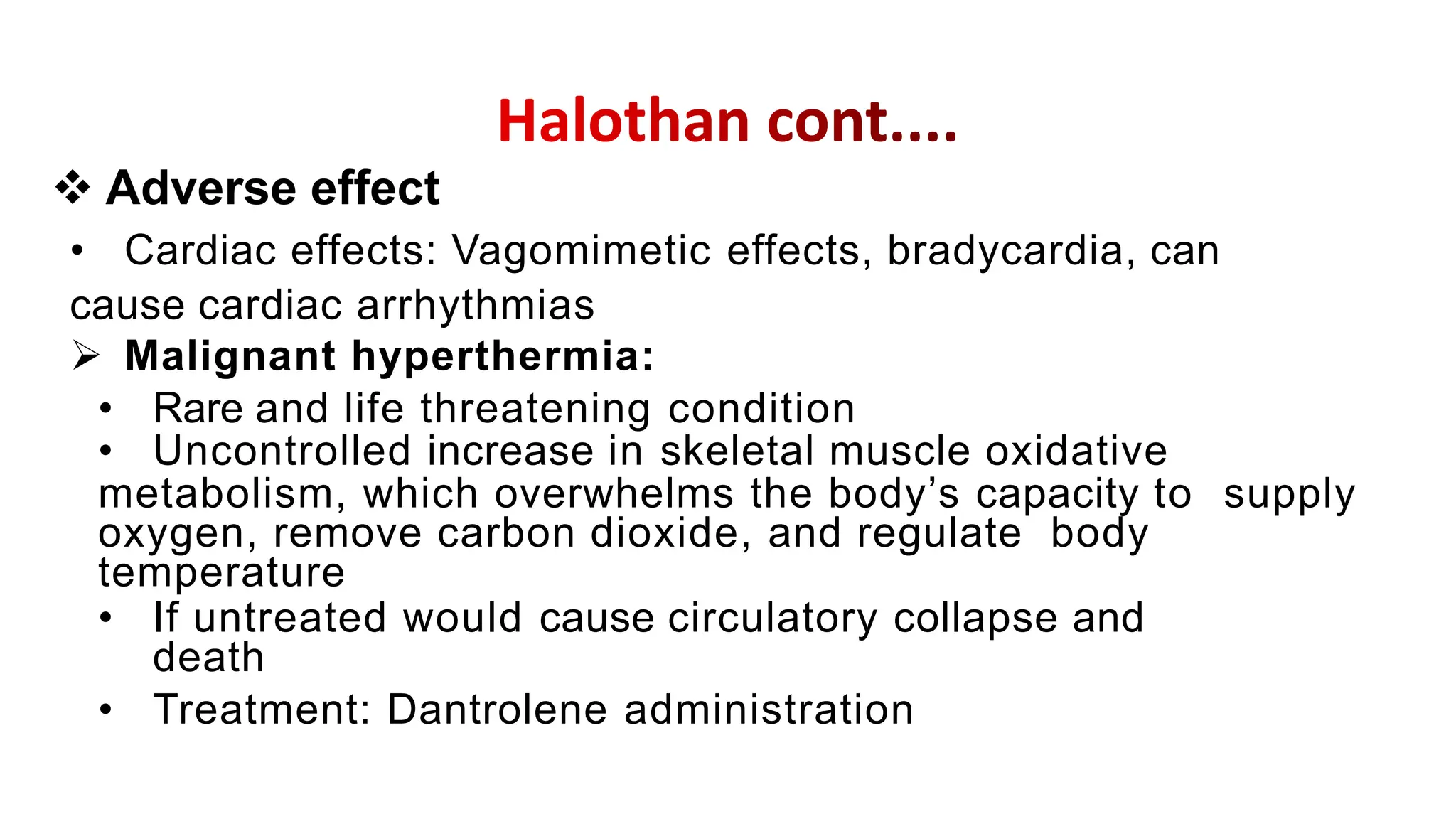 Halothan cont....

❖ Adverse effect

• Cardiac effects: Vagomimetic effects, bradycardia, can cause cardiac arrhythmias

➢ Malignant hyperthermia:

• Rare and life threatening condition

• Uncontrolled increase in skeletal muscle oxidative metabolism, which overwhelms the body's capacity to supply oxygen, remove carbon dioxide, and regulate body temperature

• If untreated would cause circulatory collapse and death

• Treatment: Dantrolene administration